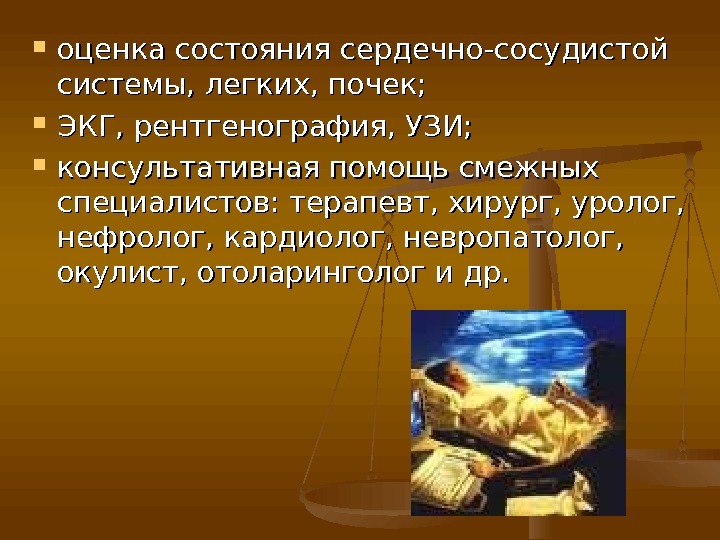 оценка состояния сердечно-сосудистой системы, легких, почек;
ЭКГ, рентгенография, УЗИ;
консультативная помощь смежных специалистов: терапевт, хирург, уролог, нефролог, кардиолог, невропатолог, окулист, отоларинголог и др.